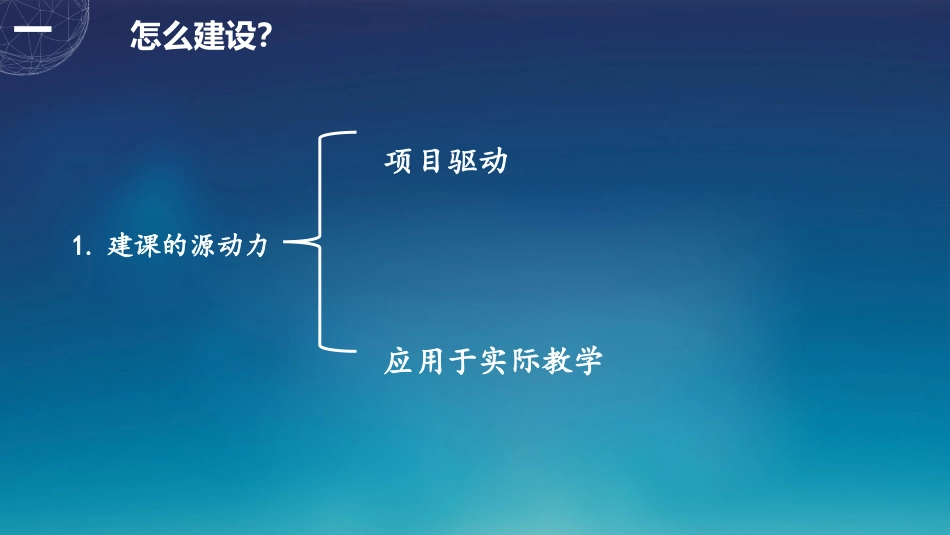 一 怎么建设?

1. 建课的源动力

项目驱动

应用于实际教学